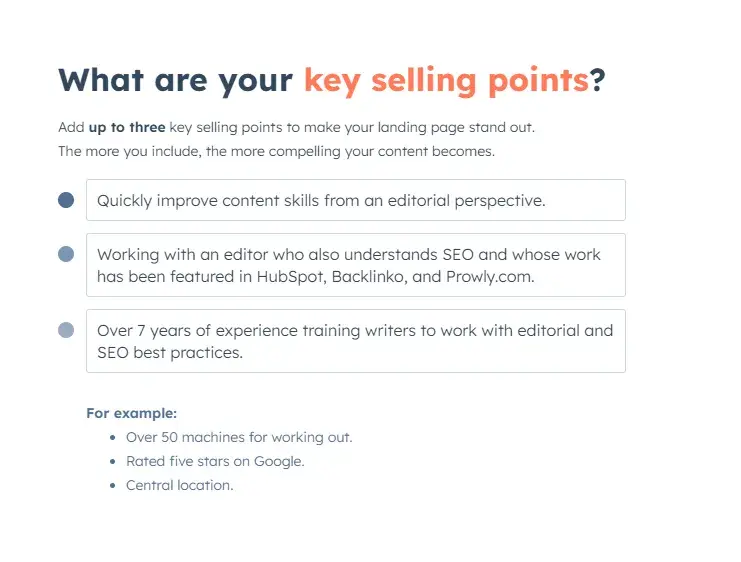 What are your key selling points?

Add up to three key selling points to make your landing page stand out. The more you include, the more compelling your content becomes.

Quickly improve content skills from an editorial perspective.

Working with an editor who also understands SEO and whose work has been featured in HubSpot, Backlinko, and Prowly.com.

Over 7 years of experience training writers to work with editorial and SEO best practices.

For example:

- Over 50 machines for working out.
- Rated five stars on Google.
- Central location.